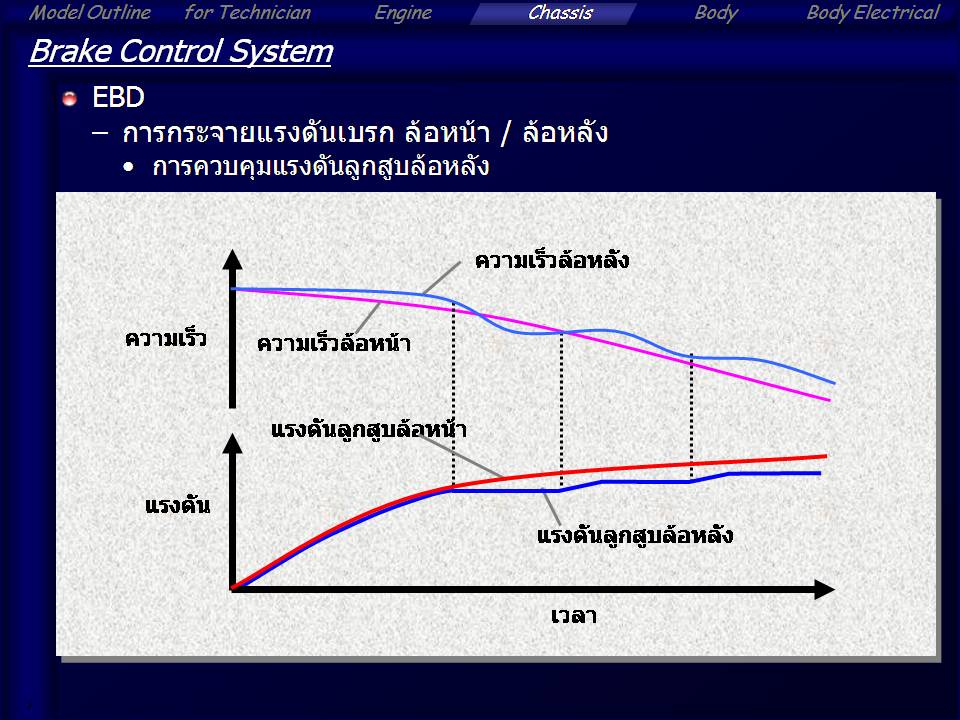 Model Outline for Technician Engine Chassis Body Body Electrical

Brake Control System

EBD
– การกระจายแรงดันเบรก ล้อหน้า / ล้อหลัง
• การควบคุมแรงดันลูกสูบล้อหลัง

ความเร็วล้อหลัง
ความเร็ว
ความเร็วล้อหน้า
แรงดันลูกสูบล้อหน้า
แรงดัน
แรงดันลูกสูบล้อหลัง
เวลา